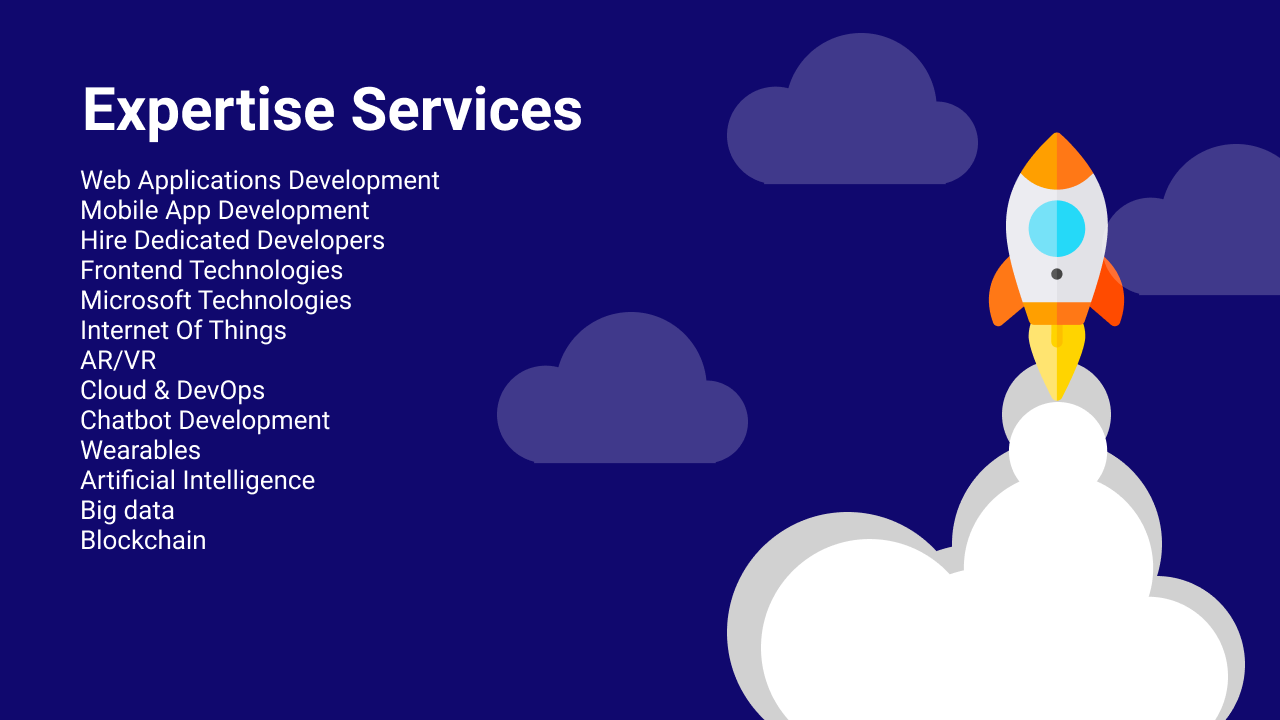 Expertise Services

Web Applications Development
Mobile App Development
Hire Dedicated Developers
Frontend Technologies
Microsoft Technologies
Internet Of Things
AR/VR
Cloud & DevOps
Chatbot Development
Wearables
Artificial Intelligence
Big data
Blockchain